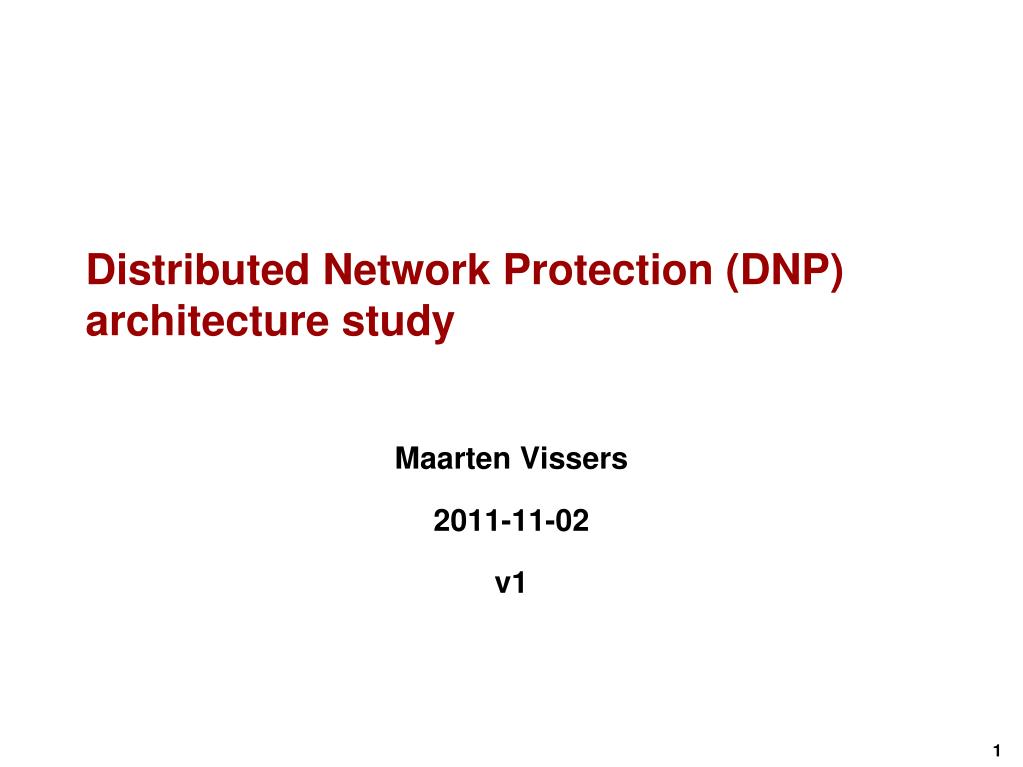 Distributed Network Protection (DNP) architecture study

Maarten Vissers

2011-11-02

v1

1